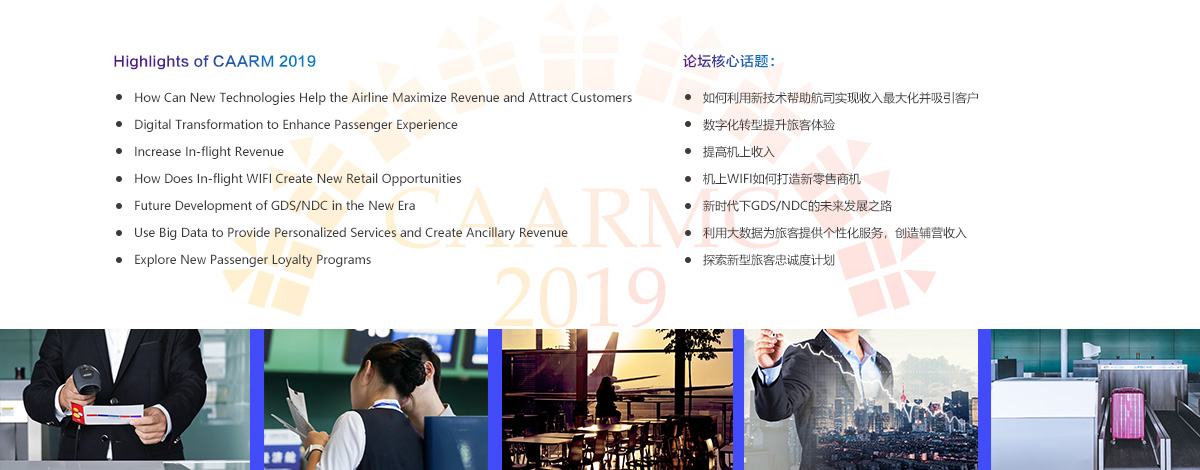 Highlights of CAARM 2019

- How Can New Technologies Help the Airline Maximize Revenue and Attract Customers
- Digital Transformation to Enhance Passenger Experience
- Increase In-flight Revenue
- How Does In-flight WIFI Create New Retail Opportunities
- Future Development of GDS/NDC in the New Era
- Use Big Data to Provide Personalized Services and Create Ancillary Revenue
- Explore New Passenger Loyalty Programs

论坛核心话题：

- 如何利用新技术帮助航司实现收入最大化并吸引客户
- 数字化转型提升旅客体验
- 提高机上收入
- 机上WIFI如何打造新零售商机
- 新时代下GDS/NDC的未来发展之路
- 利用大数据为旅客提供个性化服务，创造辅营收入
- 探索新型旅客忠诚度计划

CAARMC
2019